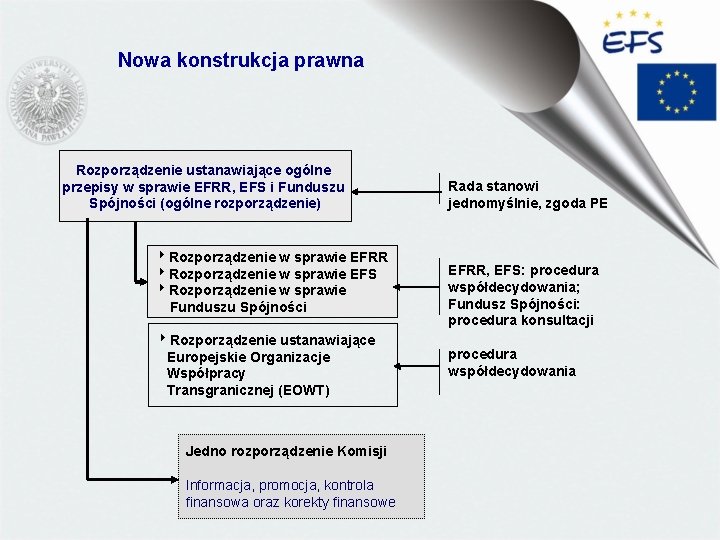 EFS

Nowa konstrukcja prawna

Rozporządzenie ustanawiające ogólne przepisy w sprawie EFRR, EFS i Funduszu Spójności (ogólne rozporządzenie)

Rada stanowi jednomyślnie, zgoda PE

Rozporządzenie w sprawie EFRR
Rozporządzenie w sprawie EFS
Rozporządzenie w sprawie Funduszu Spójności

EFRR, EFS: procedura współdecydowania; Fundusz Spójności: procedura konsultacji

Rozporządzenie ustanawiające Europejskie Organizacje Współpracy Transgranicznej (EOWT)

procedura współdecydowania

Jedno rozporządzenie Komisji

Informacja, promocja, kontrola finansowa oraz korekty finansowe